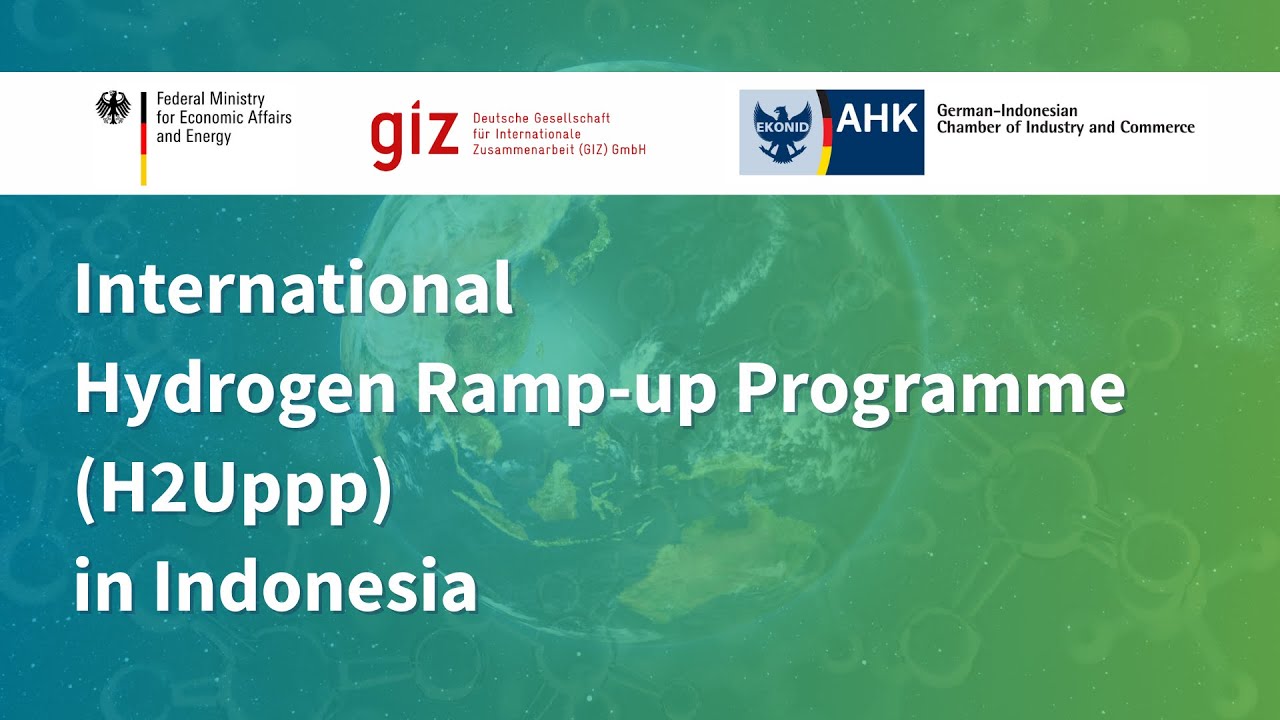 Federal Ministry for Economic Affairs and Energy

giz Deutsche Gesellschaft für Internationale Zusammenarbeit (GIZ) GmbH

EKONID AHK German-Indonesian Chamber of Industry and Commerce

International
Hydrogen Ramp-up Programme
(H2Uppp)
in Indonesia